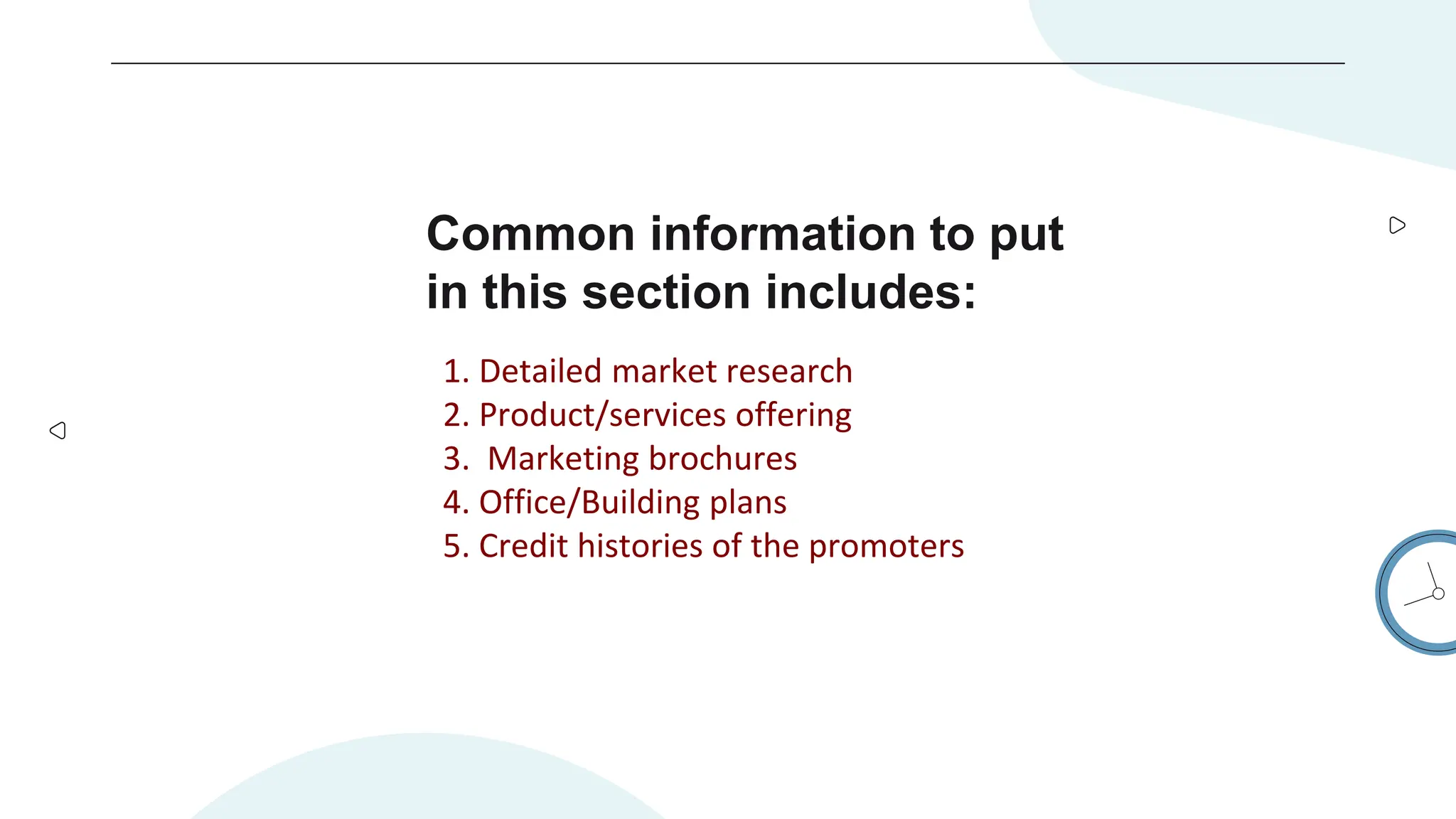 Common information to put in this section includes:

1. Detailed market research
2. Product/services offering
3. Marketing brochures
4. Office/Building plans
5. Credit histories of the promoters